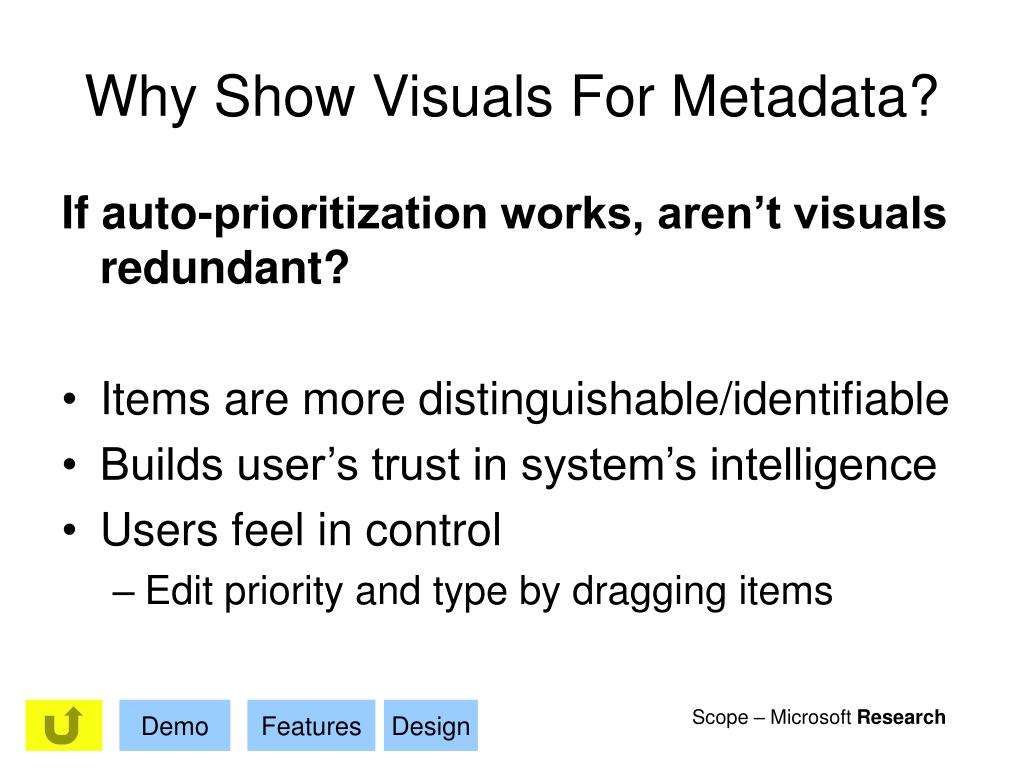 Why Show Visuals For Metadata?

If auto-prioritization works, aren’t visuals redundant?

• Items are more distinguishable/identifiable
• Builds user’s trust in system’s intelligence
• Users feel in control
– Edit priority and type by dragging items

Demo Features Design

Scope – Microsoft Research